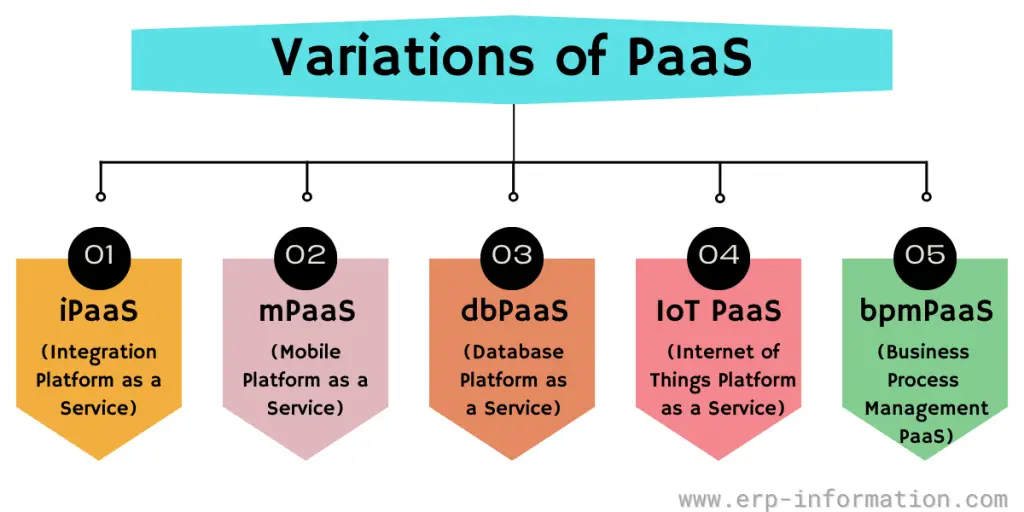 Variations of PaaS

01
iPaaS
(Integration Platform as a Service)

02
mPaaS
(Mobile Platform as a Service)

03
dbPaaS
(Database Platform as a Service)

04
IoT PaaS
(Internet of Things Platform as a Service)

05
bpmPaaS
(Business Process Management PaaS)

www.erp-information.com